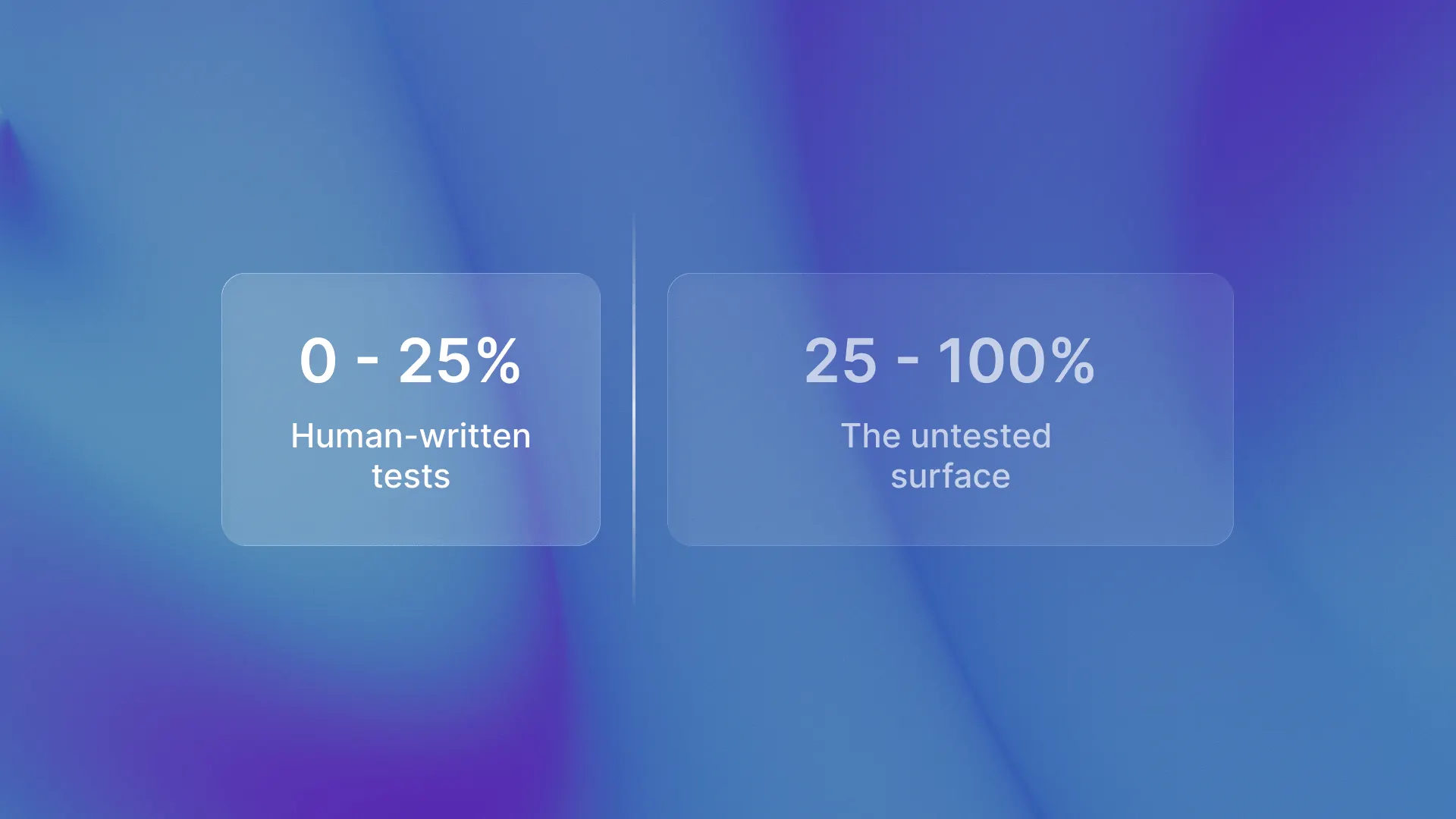 0 - 25%

Human-written tests

25 - 100%

The untested surface